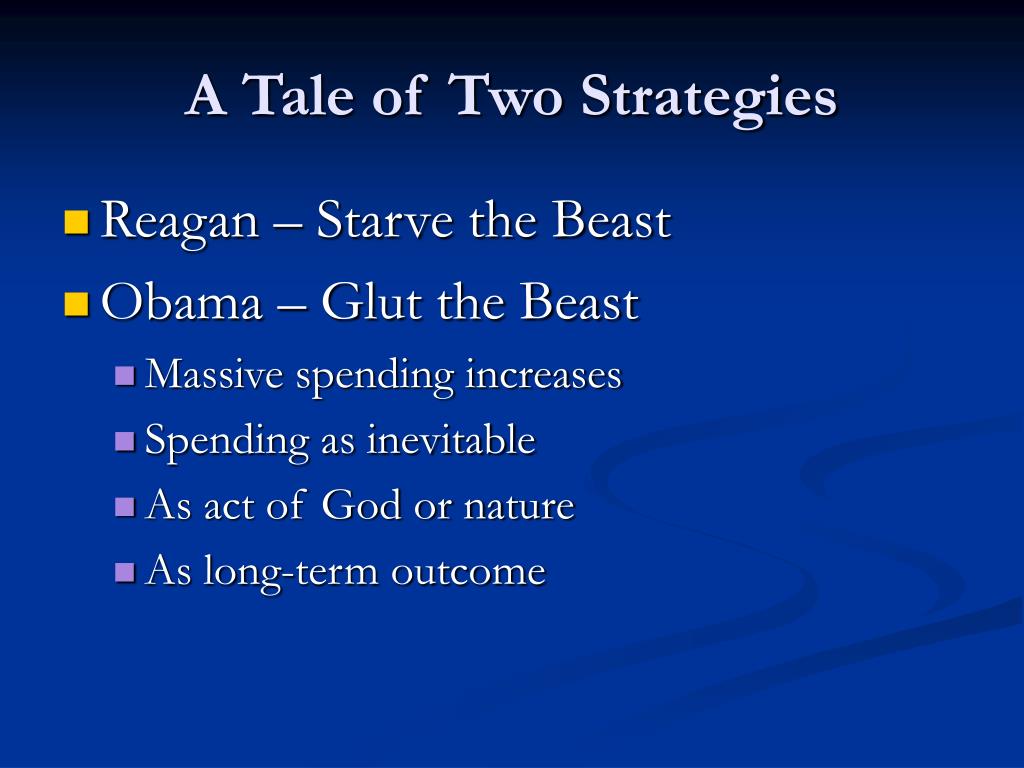 A Tale of Two Strategies

Reagan – Starve the Beast

Obama – Glut the Beast

Massive spending increases

Spending as inevitable

As act of God or nature

As long-term outcome